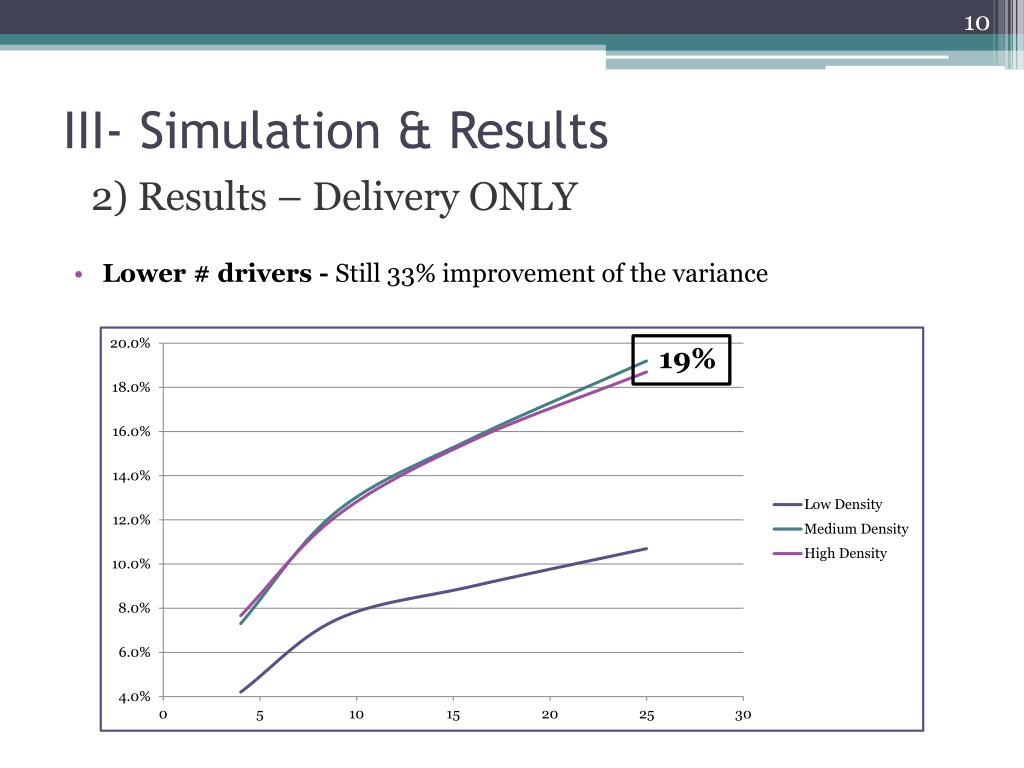 10

III- Simulation & Results

2) Results – Delivery ONLY

• **Lower # drivers -** Still 33% improvement of the variance

19%

20.0%
18.0%
16.0%
14.0%
12.0%
10.0%
8.0%
6.0%
4.0%

0 5 10 15 20 25 30

Low Density
Medium Density
High Density